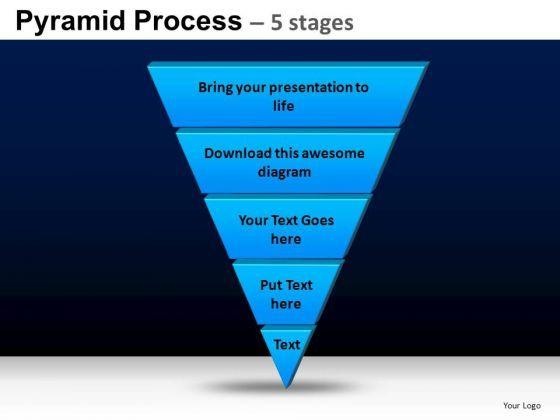 Pyramid Process – 5 stages

Bring your presentation to life

Download this awesome diagram

Your Text Goes here

Put Text here

Text

Your Logo